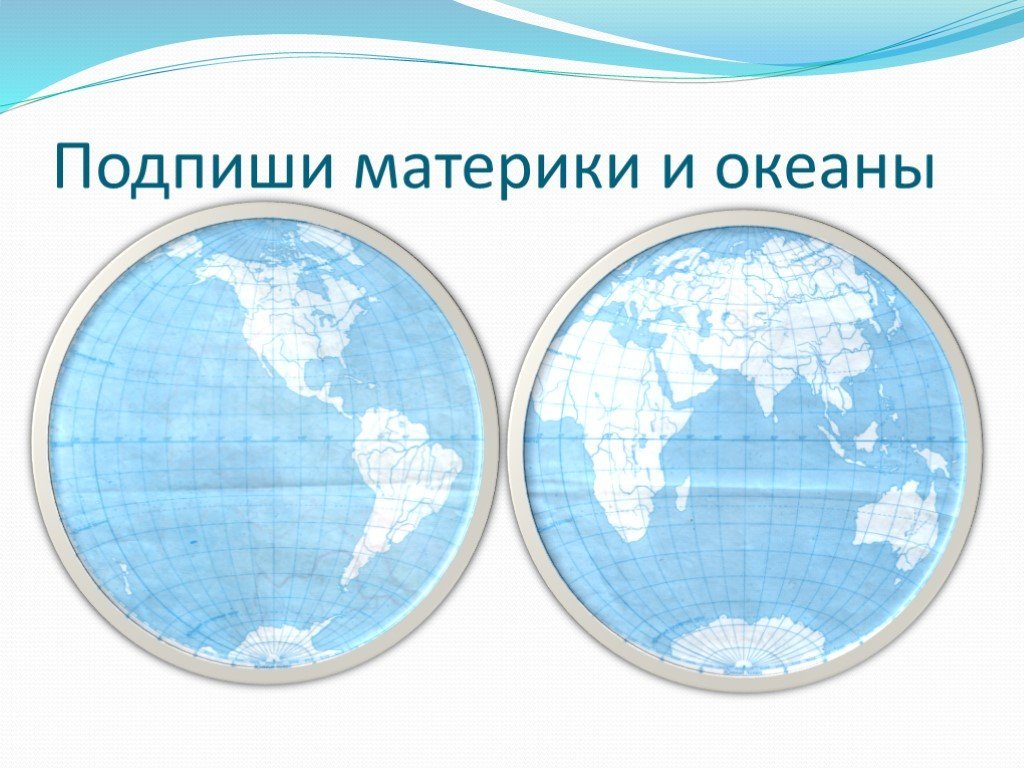 Подпиши материки и океаны